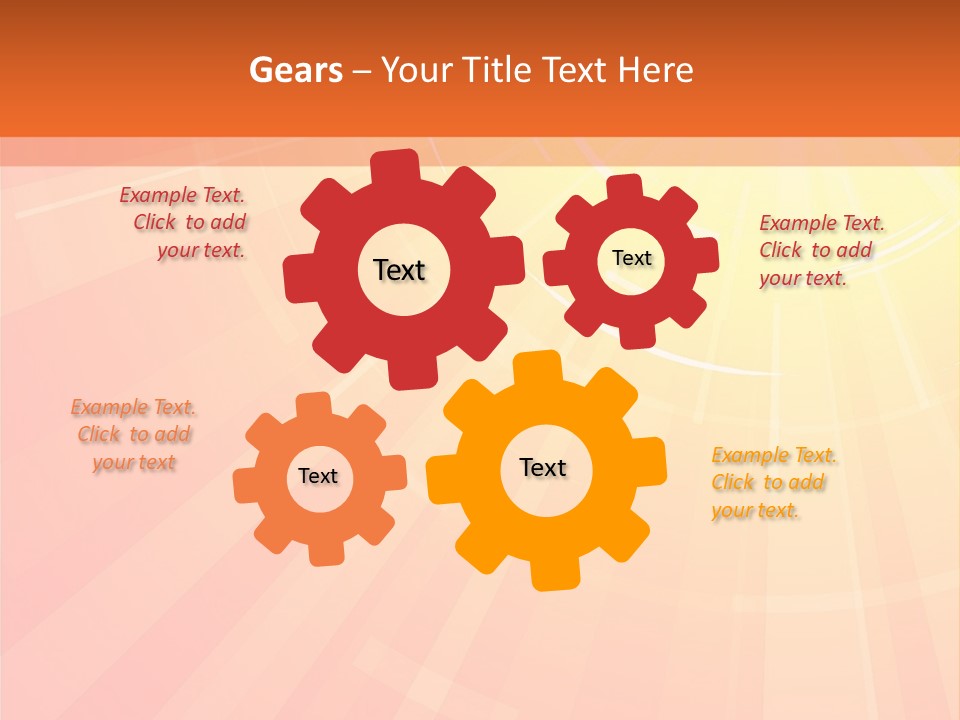 Gears – Your Title Text Here

Example Text. Click to add your text.

Text

Text

Example Text. Click to add your text.

Example Text. Click to add your text

Text

Text

Example Text. Click to add your text.